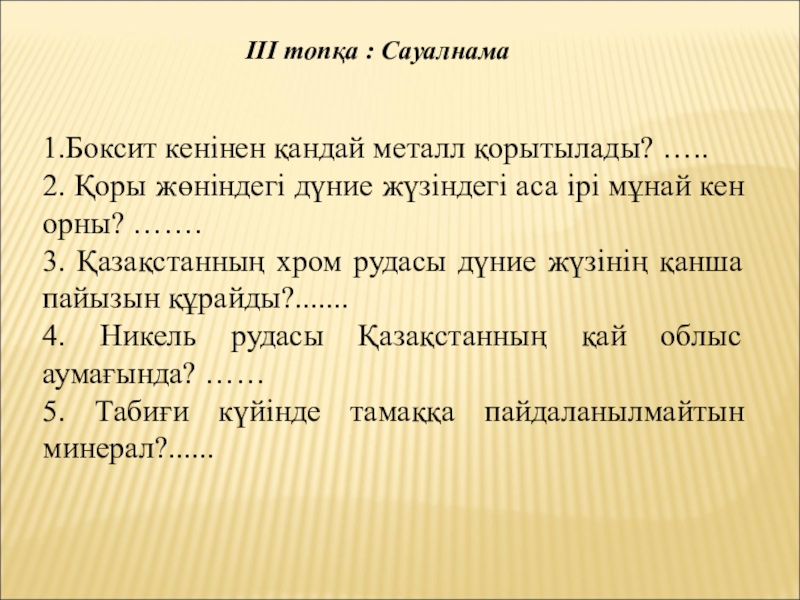 ІІІ топқа : Сауалнама

1.Боксит кенінен қандай металл қорытылады? …..
2. Қоры жөніндегі дүние жүзіндегі аса ірі мұнай кен орны? …….
3. Қазақстанның хром рудасы дүние жүзінің қанша пайызын құрайды?.......
4. Никель рудасы Қазақстанның қай облыс аумағында? ……
5. Табиғи күйінде тамаққа пайдаланылмайтын минерал?......